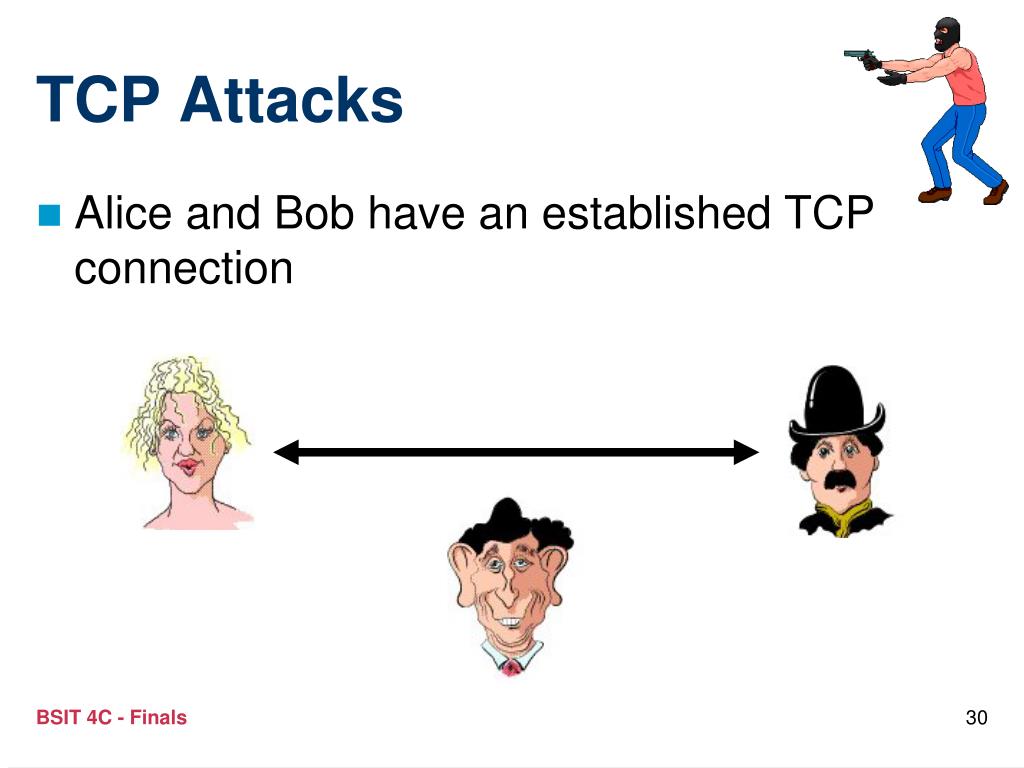 TCP Attacks

Alice and Bob have an established TCP connection

BSIT 4C - Finals

30